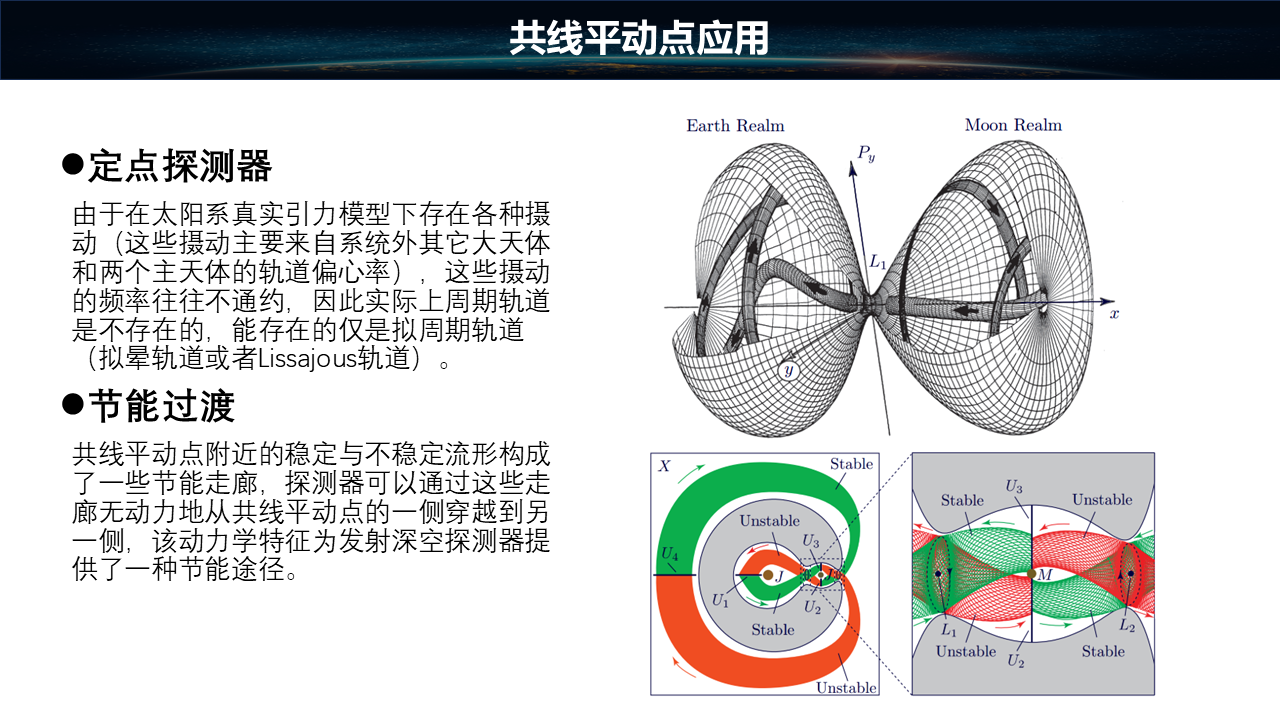 共线平动点应用

●定点探测器

由于在太阳系真实引力模型下存在各种摄动（这些摄动主要来自系统外其它大天体和两个主天体的轨道偏心率），这些摄动的频率往往不通约，因此实际上周期轨道是不存在的，能存在的仅是拟周期轨道（拟晕轨道或者Lissajous轨道）。

●节能过渡

共线平动点附近的稳定与不稳定流形构成了一些节能走廊，探测器可以通过这些走廊无动力地从共线平动点的一侧穿越到另一侧，该动力学特征为发射深空探测器提供了一种节能途径。

Earth Realm

Moon Realm

$P_y$

$L_1$

$x$

$y$

$X$

Stable

Unstable

$U_3$

$U_4$

$J$

$U_1$

$U_2$

Stable

Unstable

Stable

$U_3$

Unstable

$M$

$L_1$

$L_2$

Unstable

$U_2$

Stable